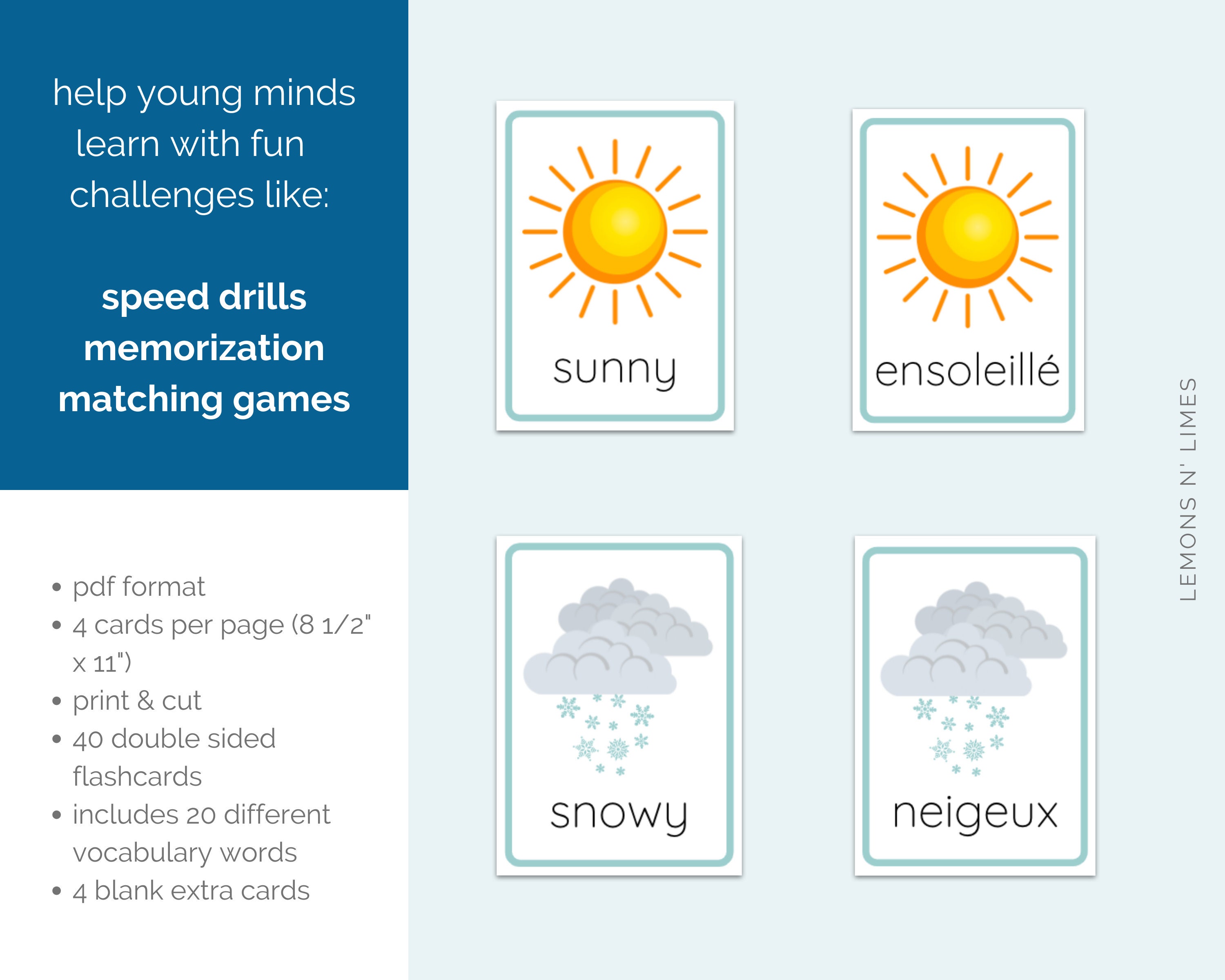 help young minds learn with fun challenges like:

speed drills
memorization
matching games

• pdf format
• 4 cards per page (8 1/2" x 11")
• print & cut
• 40 double sided flashcards
• includes 20 different vocabulary words
• 4 blank extra cards

sunny

ensoleillé

snowy

neigeux

LEMONS N' LIMES